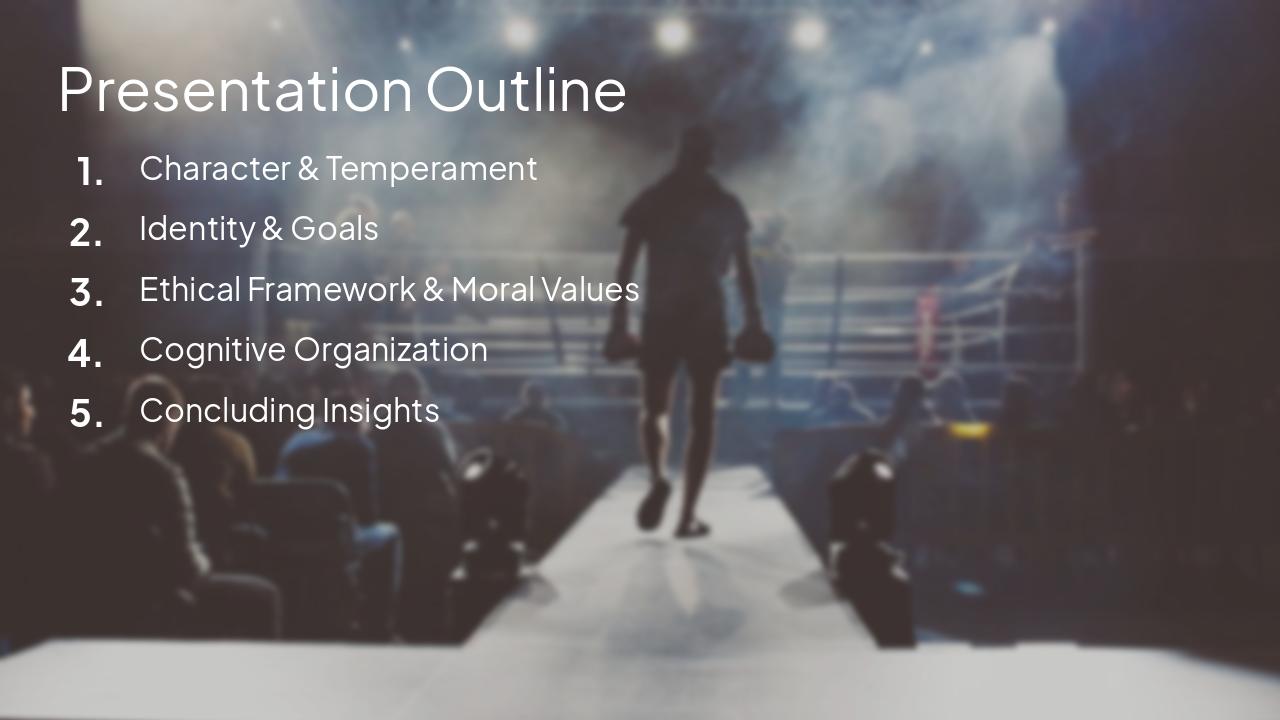 Presentation Outline

1. Character & Temperament
2. Identity & Goals
3. Ethical Framework & Moral Values
4. Cognitive Organization
5. Concluding Insights